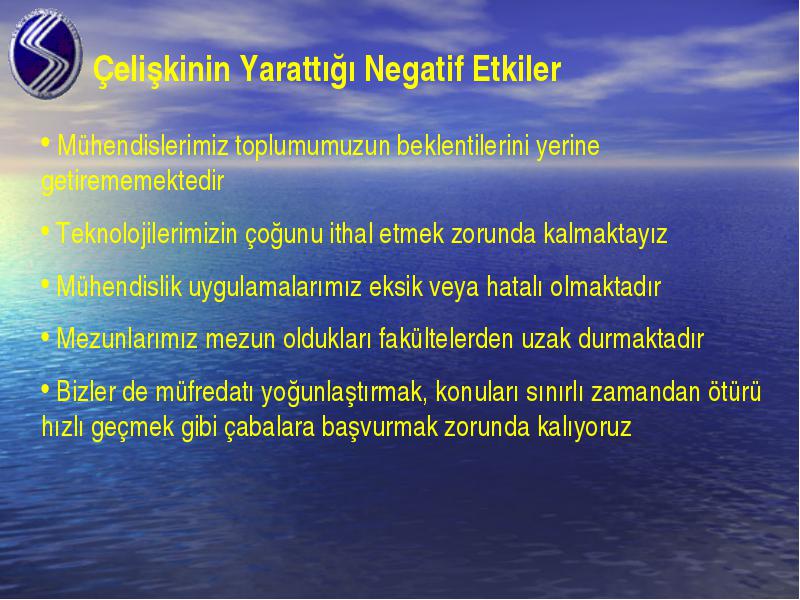 Çelişkinin Yarattığı Negatif Etkiler

• Mühendislerimiz toplumumuzun beklentilerini yerine getirememektedir

• Teknolojilerimizin çoğunu ithal etmek zorunda kalmaktayız

• Mühendislik uygulamalarımız eksik veya hatalı olmaktadır

• Mezunlarımız mezun oldukları fakültelerden uzak durmaktadır

• Bizler de müfredatı yoğunlaştırmak, konuları sınırlı zamandan ötürü hızlı geçmek gibi çabalara başvurmak zorunda kalıyoruz